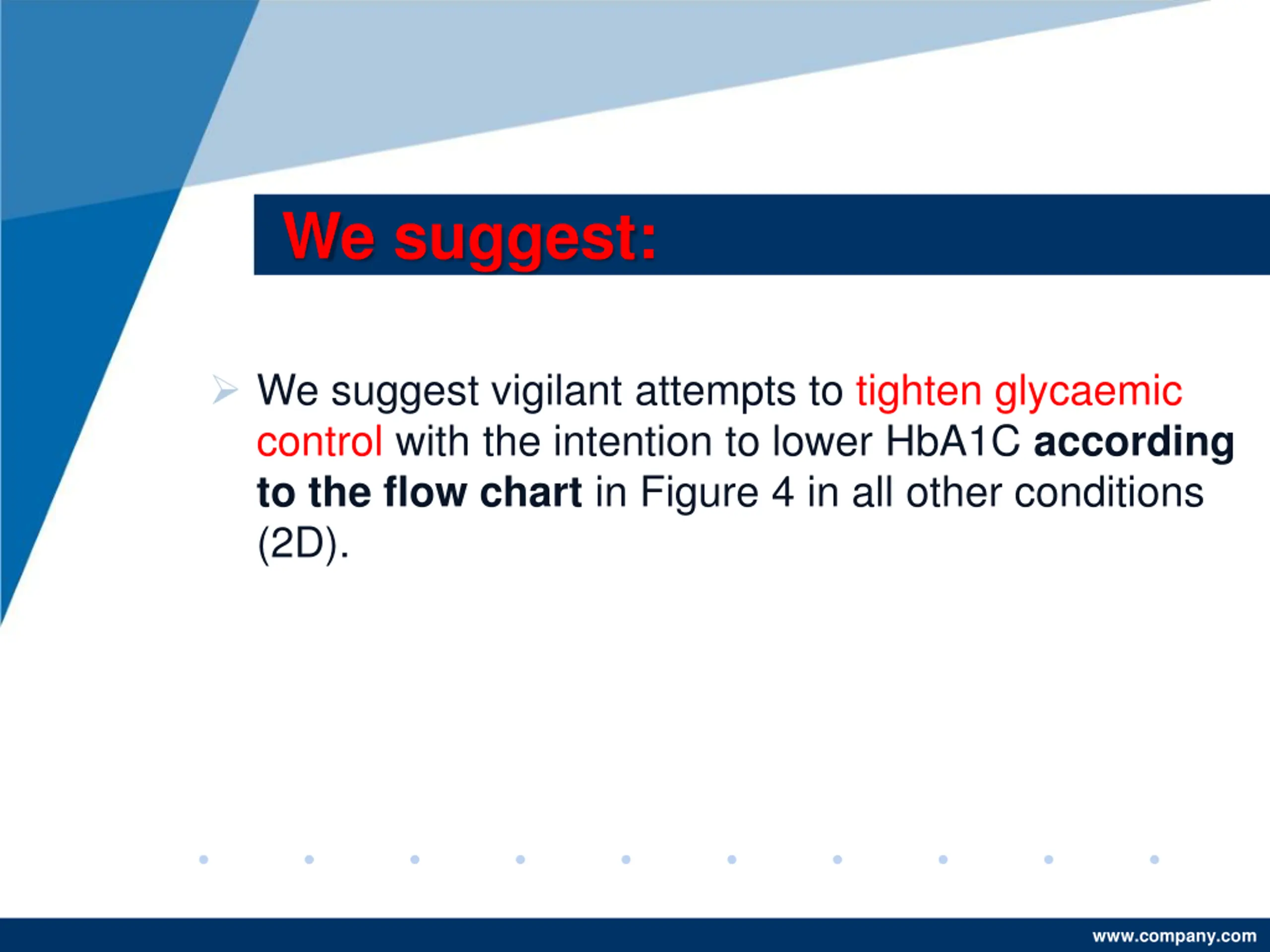 We suggest:

➢ We suggest vigilant attempts to tighten glycaemic control with the intention to lower HbA1C according to the flow chart in Figure 4 in all other conditions (2D).

www.company.com